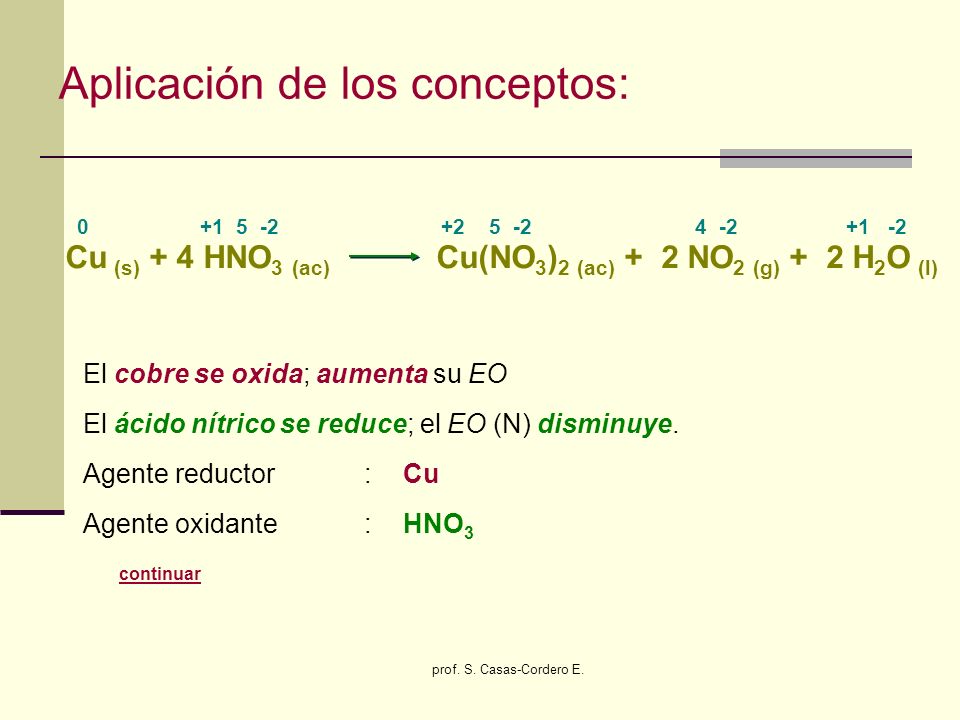 Aplicación de los conceptos:

0 +1 5 -2 +2 5 -2 4 -2 +1 -2

$Cu_{(s)} + 4\ HNO_{3\ (ac)} \longrightarrow Cu(NO_3)_{2\ (ac)} + 2\ NO_{2\ (g)} + 2\ H_2O_{(l)}$

El cobre se oxida; aumenta su EO

El ácido nítrico se reduce; el EO (N) disminuye.

Agente reductor : Cu

Agente oxidante : $HNO_3$

continuar

prof. S. Casas-Cordero E.